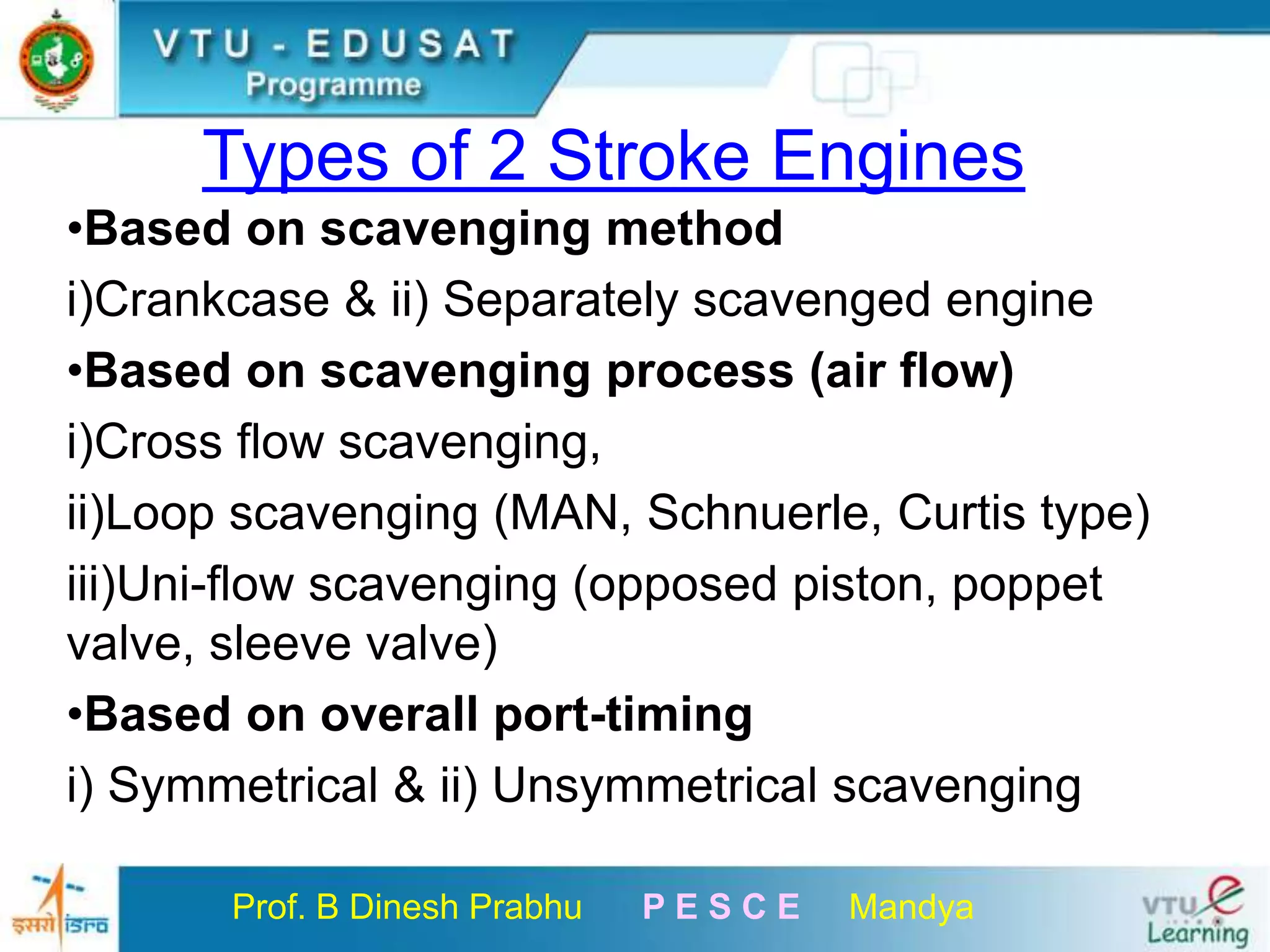 VTU - EDUSAT
Programme

Types of 2 Stroke Engines

•Based on scavenging method

i)Crankcase & ii) Separately scavenged engine

•Based on scavenging process (air flow)

i)Cross flow scavenging,

ii)Loop scavenging (MAN, Schnuerle, Curtis type)

iii)Uni-flow scavenging (opposed piston, poppet valve, sleeve valve)

•Based on overall port-timing

i) Symmetrical & ii) Unsymmetrical scavenging

इसरो isro

Prof. B Dinesh Prabhu P E S C E Mandya

VTU e Learning